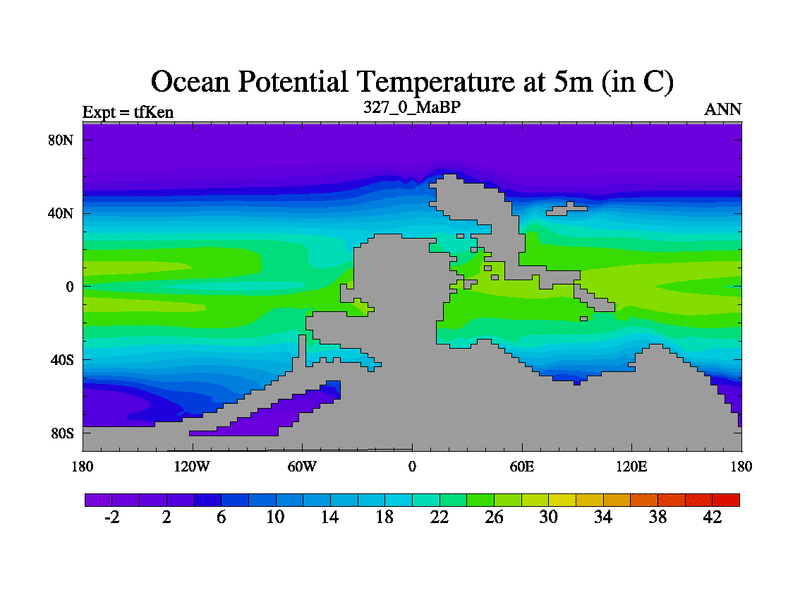 Ocean Potential Temperature at 5m (in C)

Expt = tfKen

327_0_MaBP

ANN

80N
40N
0
40S
80S

180
120W
60W
0
60E
120E
180

-2
2
6
10
14
18
22
26
30
34
38
42